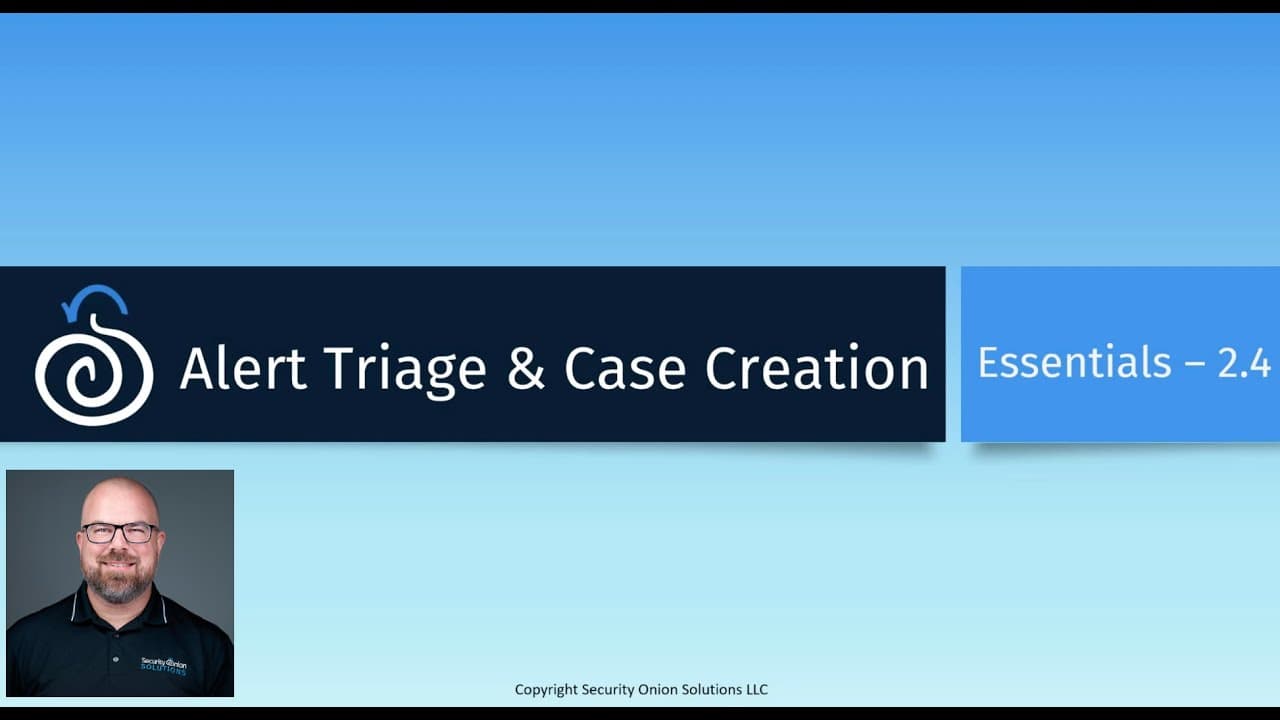 Alert Triage & Case Creation

Essentials – 2.4

Security Onion SOLUTIONS

Copyright Security Onion Solutions LLC